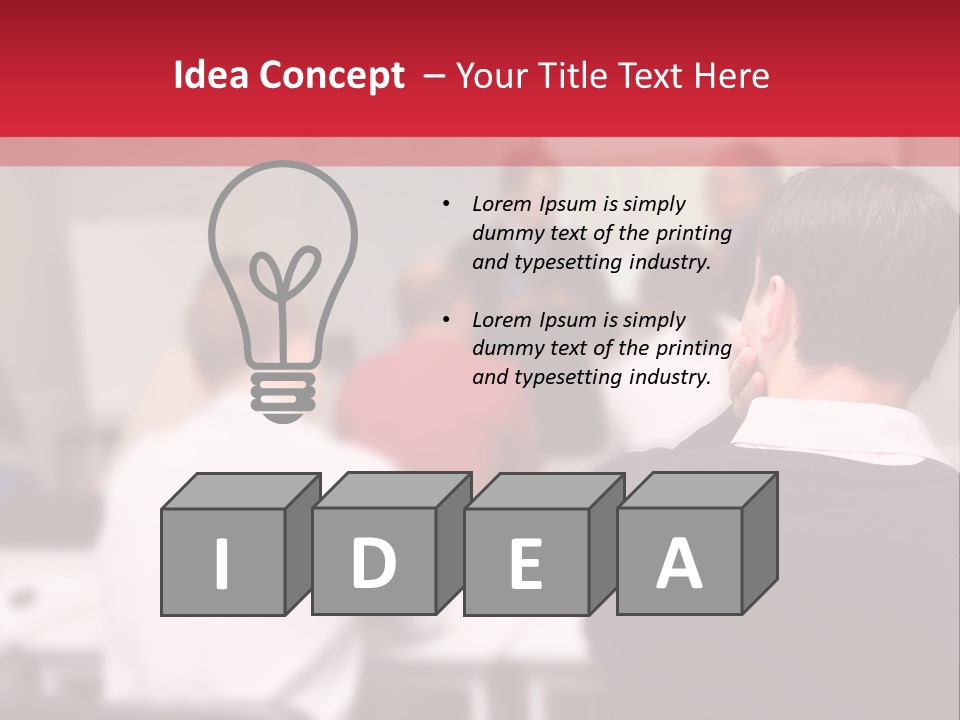 Idea Concept – Your Title Text Here

• Lorem Ipsum is simply dummy text of the printing and typesetting industry.

• Lorem Ipsum is simply dummy text of the printing and typesetting industry.

I D E A